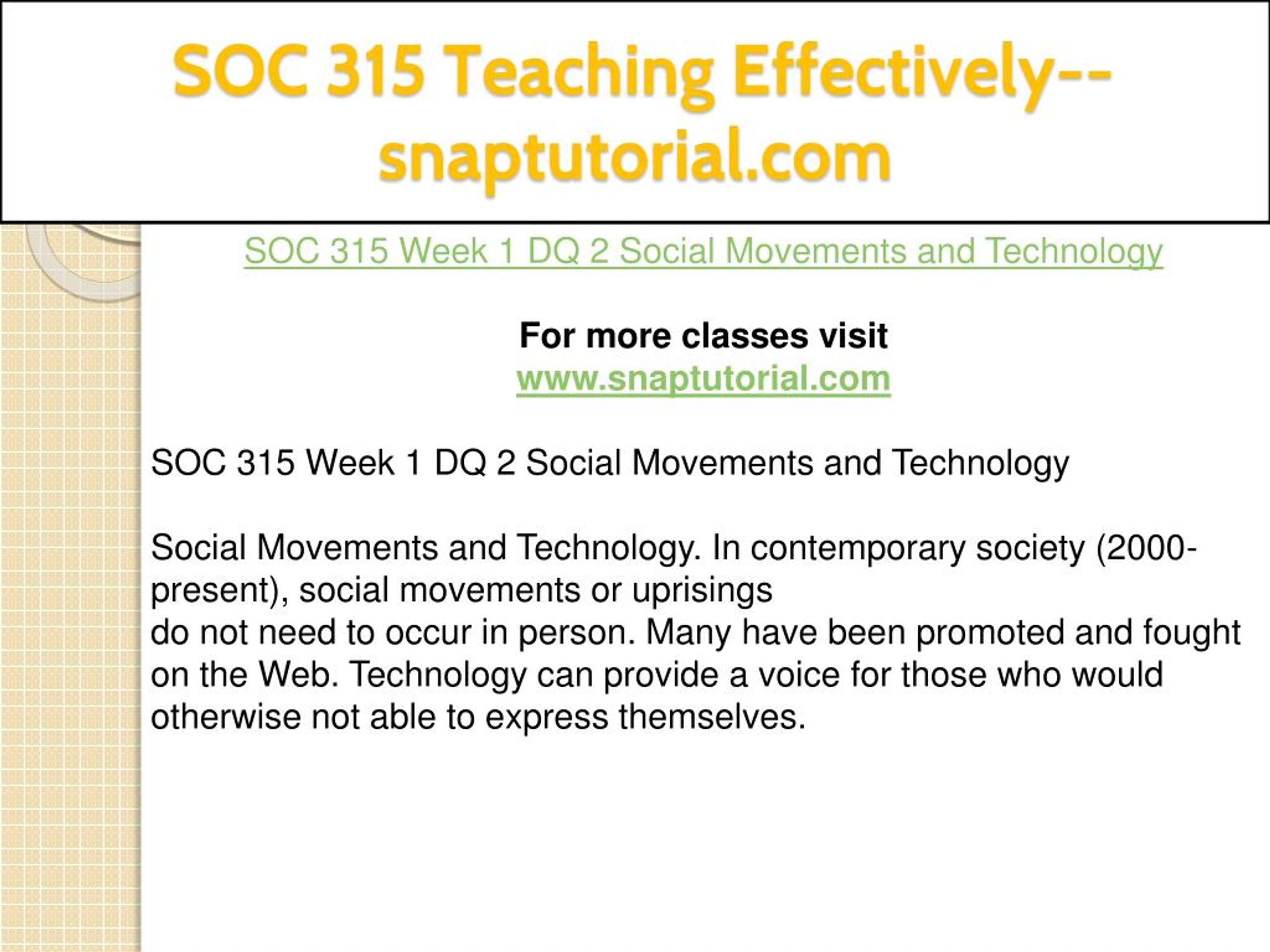 SOC 315 Teaching Effectively--snaptutorial.com

SOC 315 Week 1 DQ 2 Social Movements and Technology

For more classes visit
www.snaptutorial.com

SOC 315 Week 1 DQ 2 Social Movements and Technology

Social Movements and Technology. In contemporary society (2000-present), social movements or uprisings
do not need to occur in person. Many have been promoted and fought on the Web. Technology can provide a voice for those who would otherwise not able to express themselves.